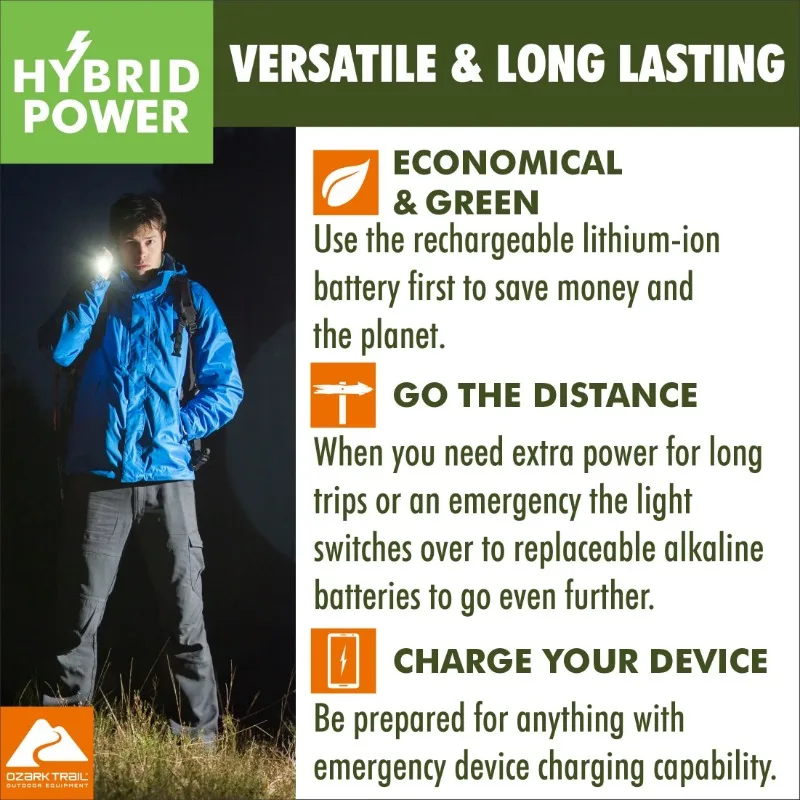 HYBRID POWER

VERSATILE & LONG LASTING

ECONOMICAL & GREEN

Use the rechargeable lithium-ion battery first to save money and the planet.

GO THE DISTANCE

When you need extra power for long trips or an emergency the light switches over to replaceable alkaline batteries to go even further.

CHARGE YOUR DEVICE

Be prepared for anything with emergency device charging capability.

OZARK TRAIL
OUTDOOR EQUIPMENT